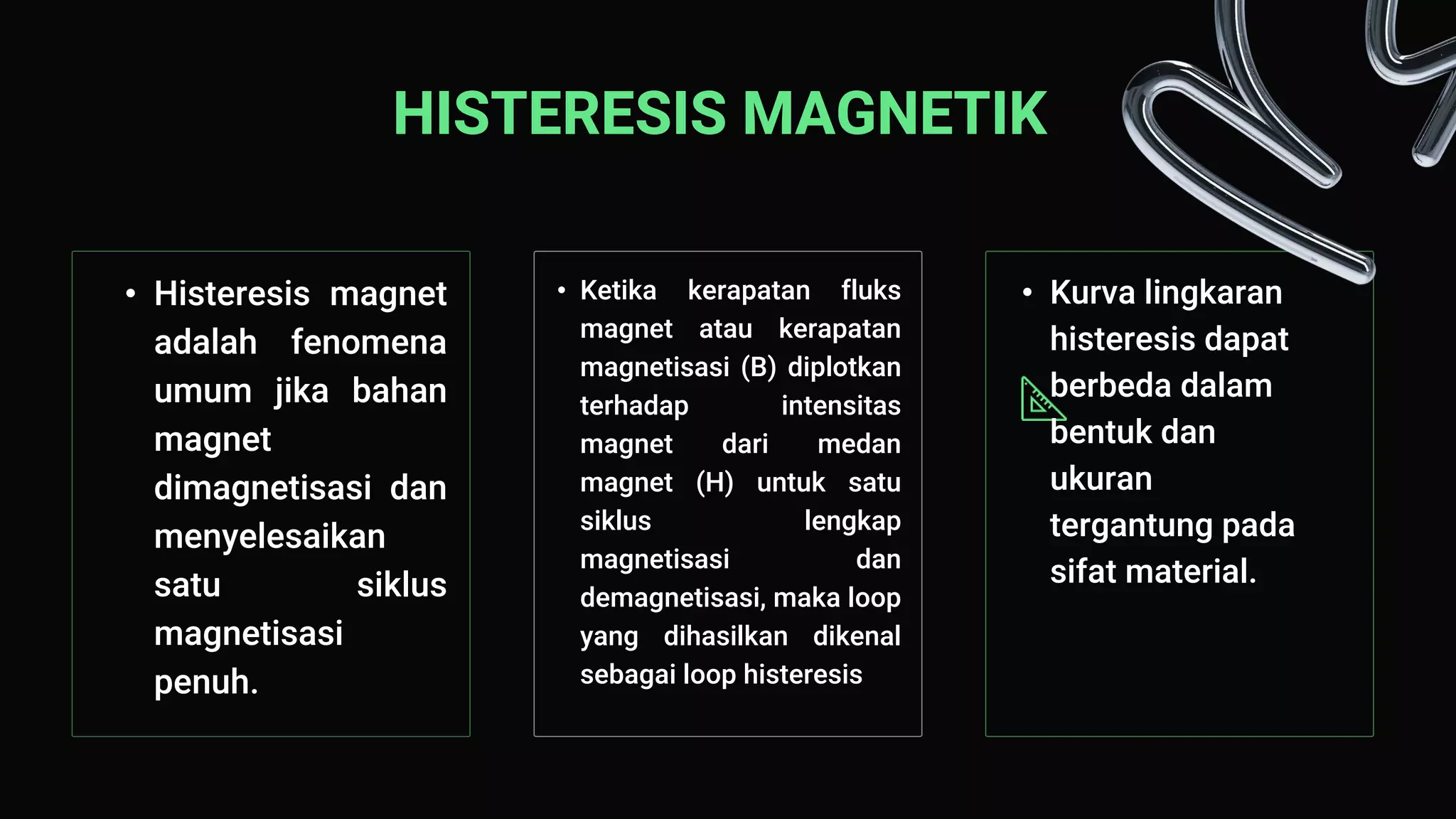 HISTERESIS MAGNETIK

• Histeresis magnet adalah fenomena umum jika bahan magnet dimagnetisasi dan menyelesaikan satu siklus magnetisasi penuh.

• Ketika kerapatan fluks magnet atau kerapatan magnetisasi (B) diplotkan terhadap intensitas magnet dari medan magnet (H) untuk satu siklus lengkap magnetisasi dan demagnetisasi, maka loop yang dihasilkan dikenal sebagai loop histeresis

• Kurva lingkaran histeresis dapat berbeda dalam bentuk dan ukuran tergantung pada sifat material.